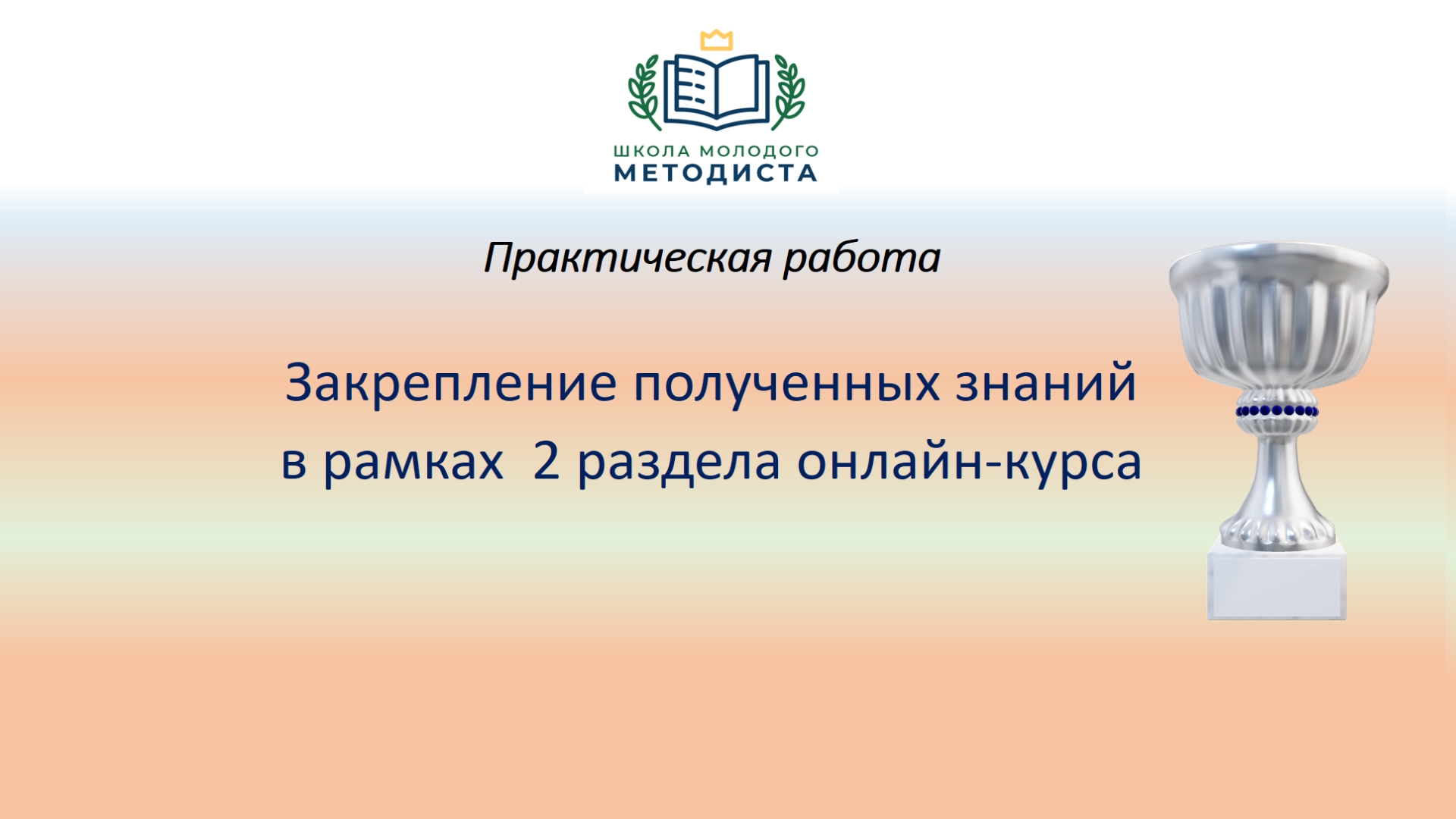 ШКОЛА МОЛОДОГО
МЕТОДИСТА

Практическая работа

Закрепление полученных знаний в рамках 2 раздела онлайн-курса